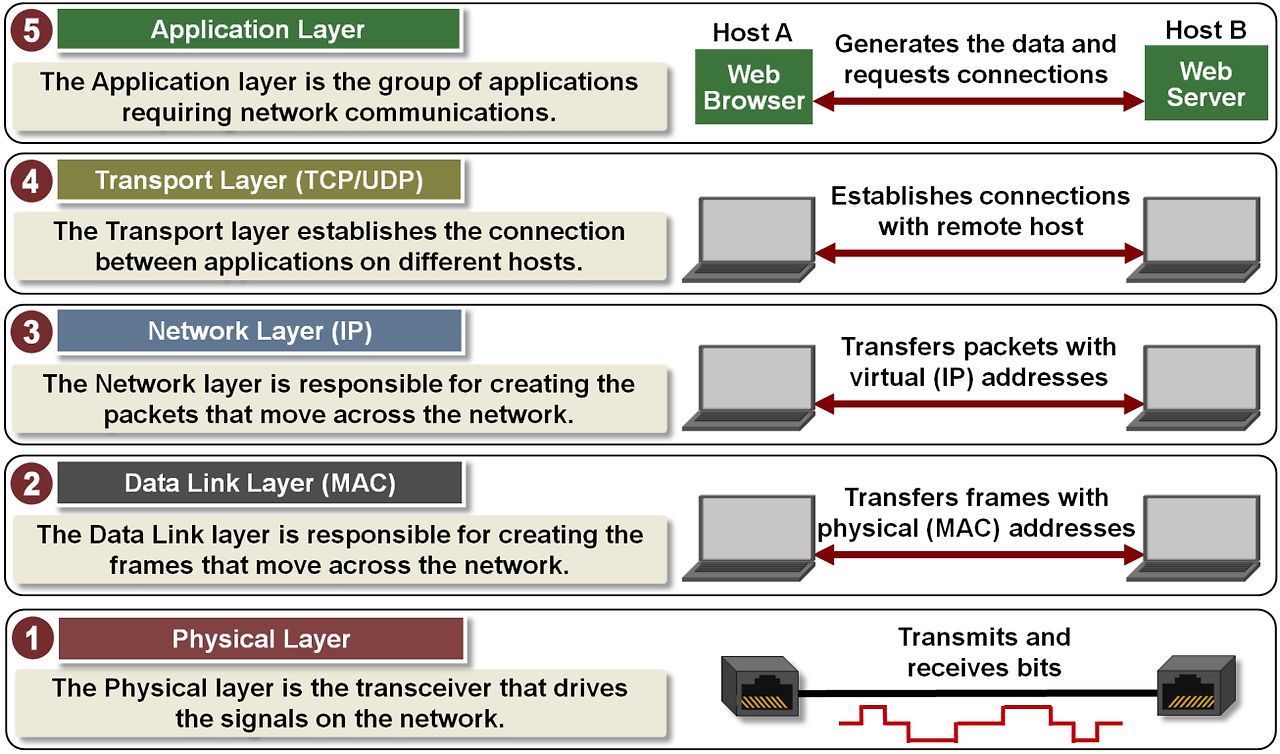 5 Application Layer

The Application layer is the group of applications requiring network communications.

Host A

Web Browser

Generates the data and requests connections

Host B

Web Server

4 Transport Layer (TCP/UDP)

The Transport layer establishes the connection between applications on different hosts.

Establishes connections with remote host

3 Network Layer (IP)

The Network layer is responsible for creating the packets that move across the network.

Transfers packets with virtual (IP) addresses

2 Data Link Layer (MAC)

The Data Link layer is responsible for creating the frames that move across the network.

Transfers frames with physical (MAC) addresses

1 Physical Layer

The Physical layer is the transceiver that drives the signals on the network.

Transmits and receives bits